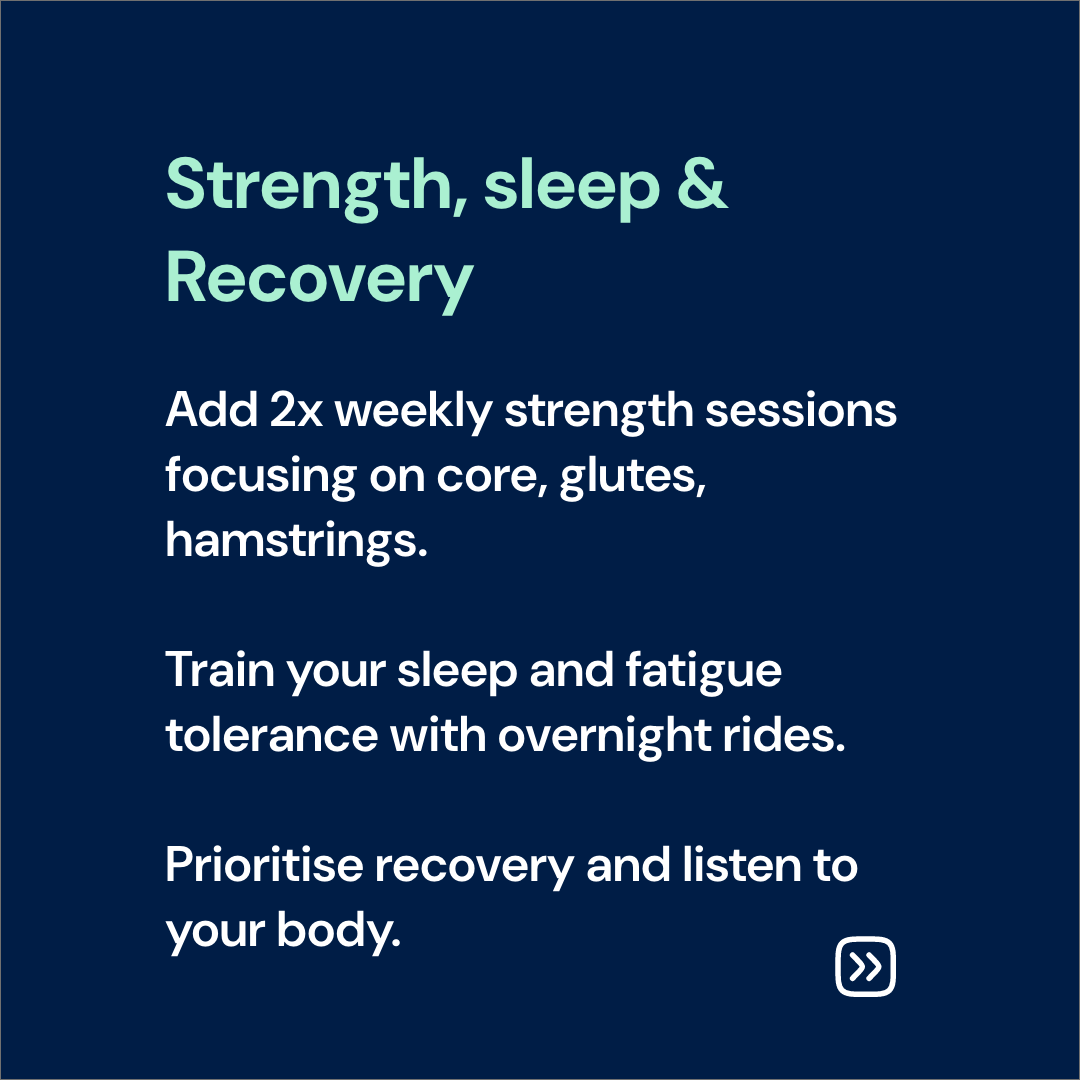 Strength, sleep & Recovery

Add 2x weekly strength sessions focusing on core, glutes, hamstrings.

Train your sleep and fatigue tolerance with overnight rides.

Prioritise recovery and listen to your body.